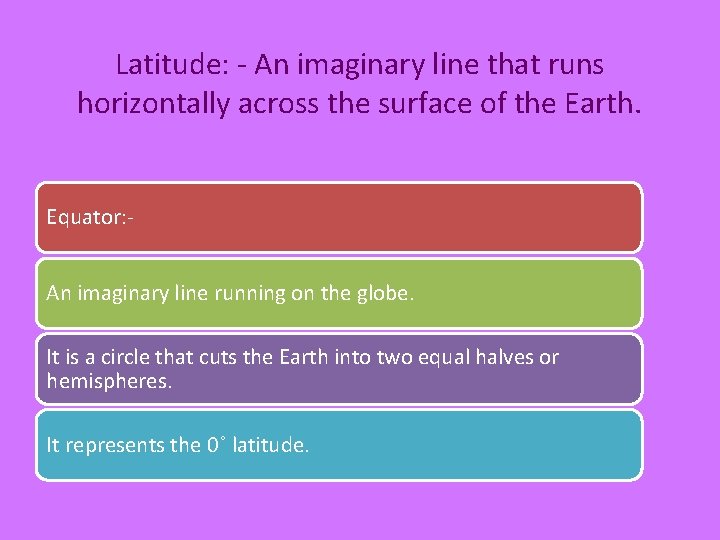 Latitude: - An imaginary line that runs horizontally across the surface of the Earth.

Equator:-

An imaginary line running on the globe.

It is a circle that cuts the Earth into two equal halves or hemispheres.

It represents the 0˚ latitude.